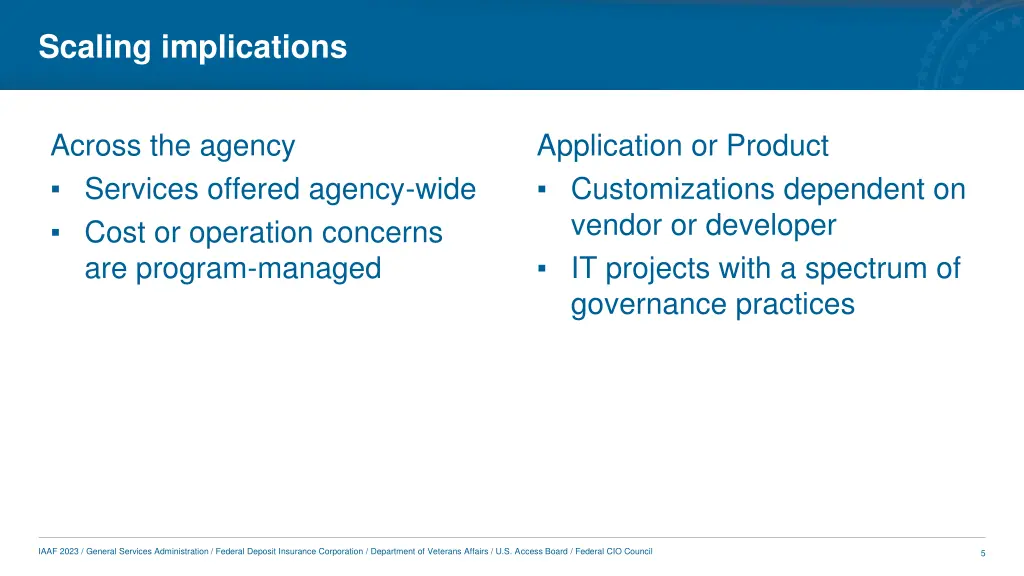 Scaling implications

Across the agency
▪ Services offered agency-wide
▪ Cost or operation concerns are program-managed

Application or Product
▪ Customizations dependent on vendor or developer
▪ IT projects with a spectrum of governance practices

IAAF 2023 / General Services Administration / Federal Deposit Insurance Corporation / Department of Veterans Affairs / U.S. Access Board / Federal CIO Council

5